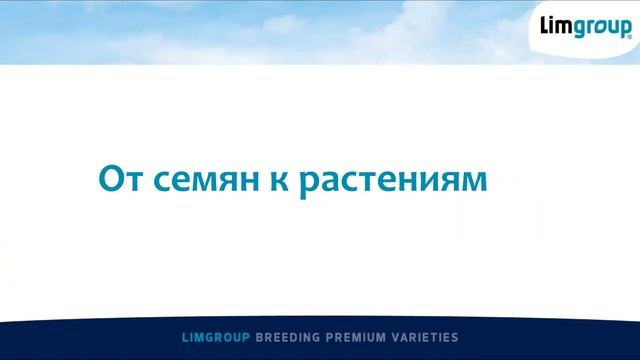 Limgroup®

От семян к растениям

LIMGROUP BREEDING PREMIUM VARIETIES